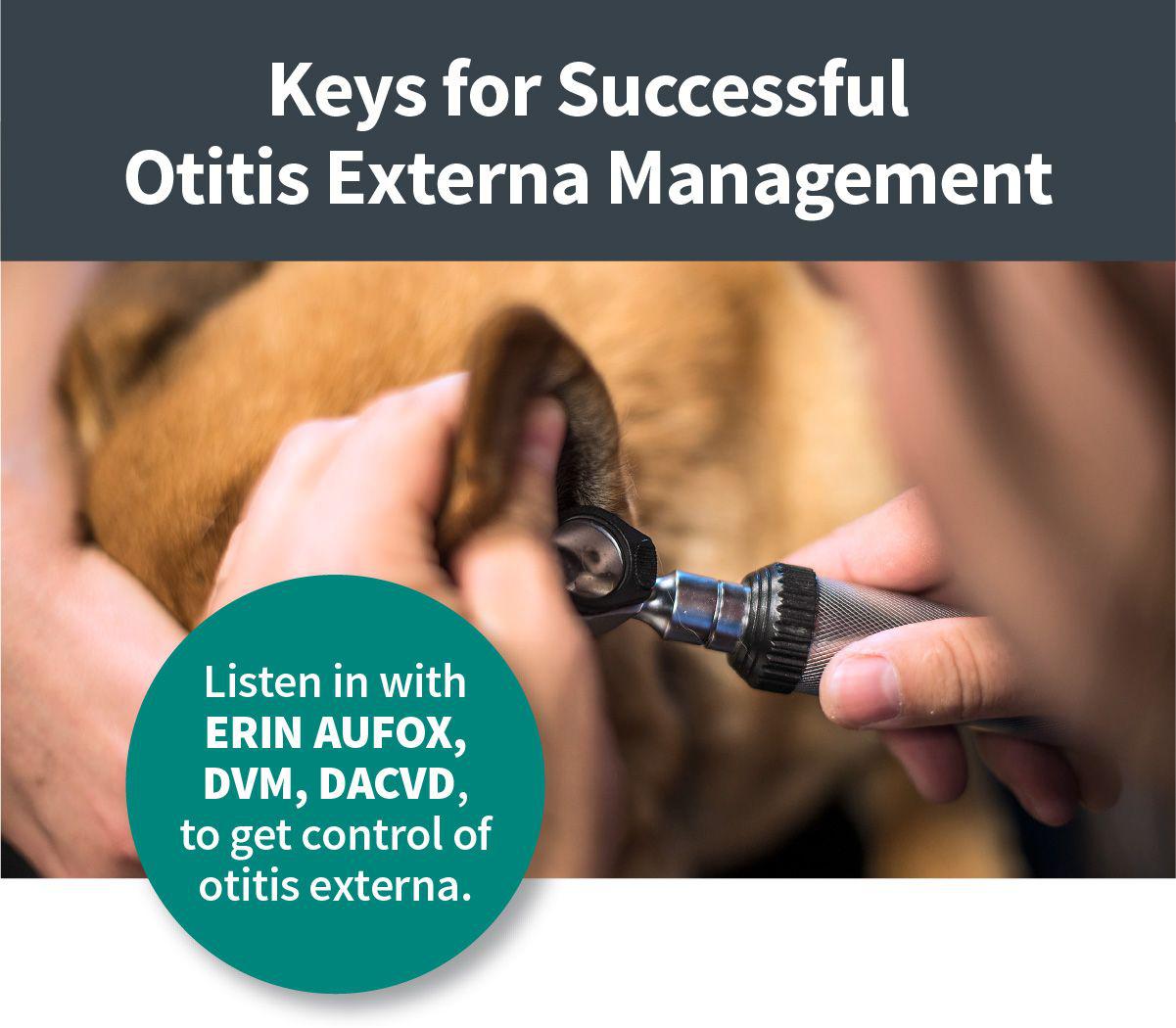 Keys for Successful Otitis Externa Management

Listen in with ERIN AUFOX, DVM, DACVD, to get control of otitis externa.